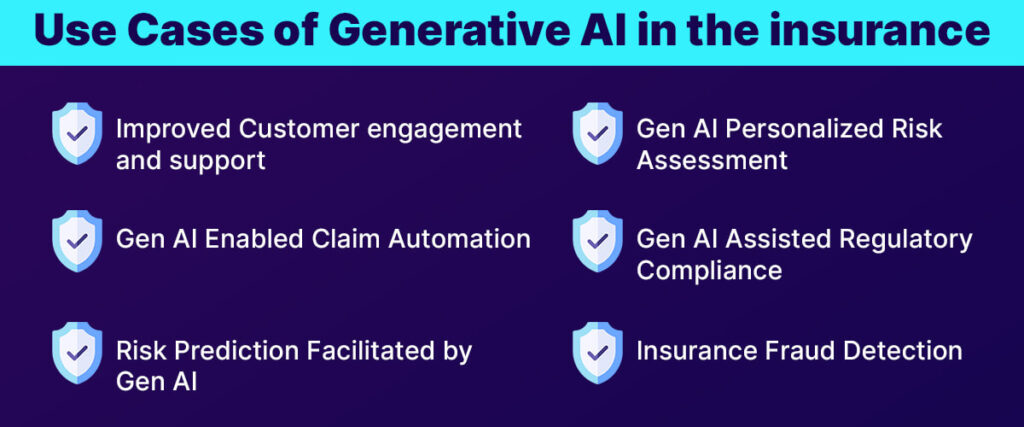 Use Cases of Generative AI in the insurance

Improved Customer engagement and support

Gen AI Enabled Claim Automation

Risk Prediction Facilitated by Gen AI

Gen AI Personalized Risk Assessment

Gen AI Assisted Regulatory Compliance

Insurance Fraud Detection